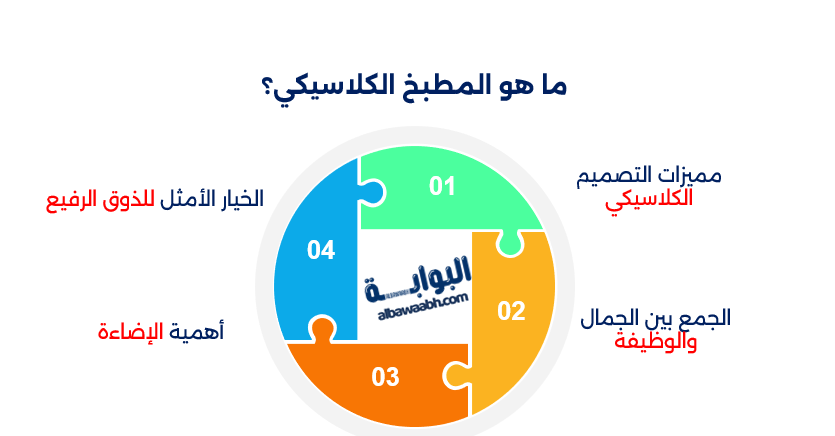 ما هو المطبخ الكلاسيكي؟

01
مميزات التصميم الكلاسيكي

02
الجمع بين الجمال والوظيفة

03
أهمية الإضاءة

04
الخيار الأمثل للذوق الرفيع

البوابة
albawaabh.com